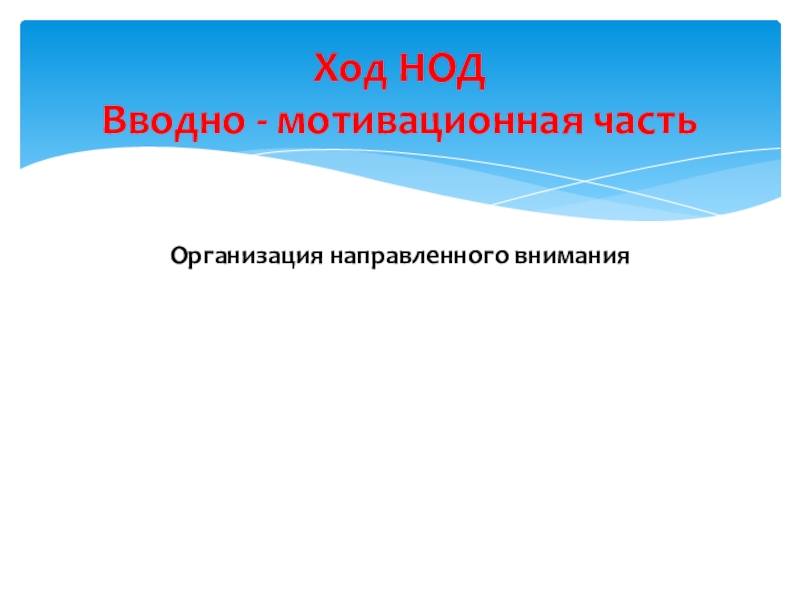 Ход НОД
Вводно - мотивационная часть

Организация направленного внимания